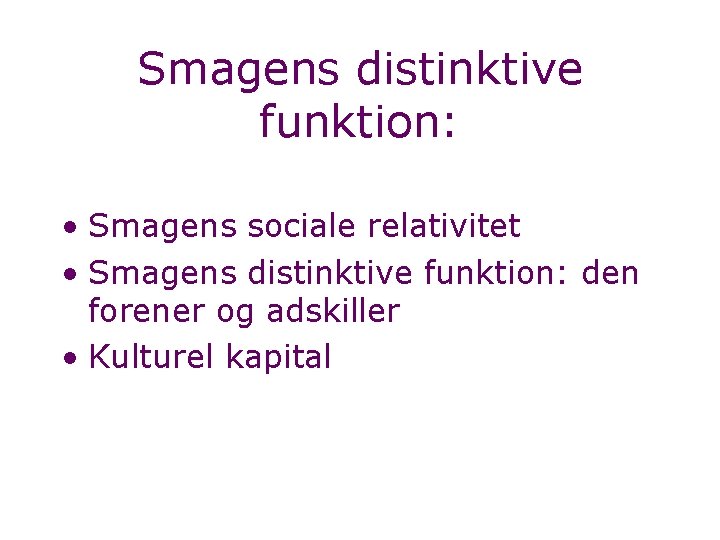 Smagens distinktive funktion:

• Smagens sociale relativitet
• Smagens distinktive funktion: den forener og adskiller
• Kulturel kapital